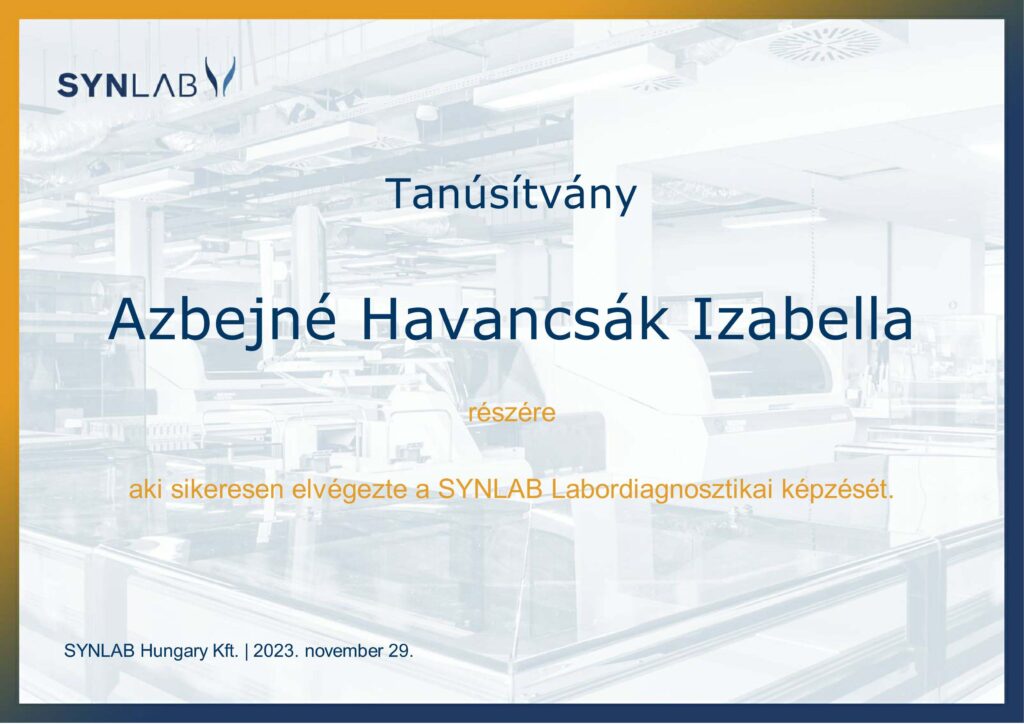 SYNLAB

Tanúsítvány

Azbejné Havancsák Izabella

részére

aki sikeresen elvégezte a SYNLAB Labordiagnosztikai képzését.

SYNLAB Hungary Kft. | 2023. november 29.